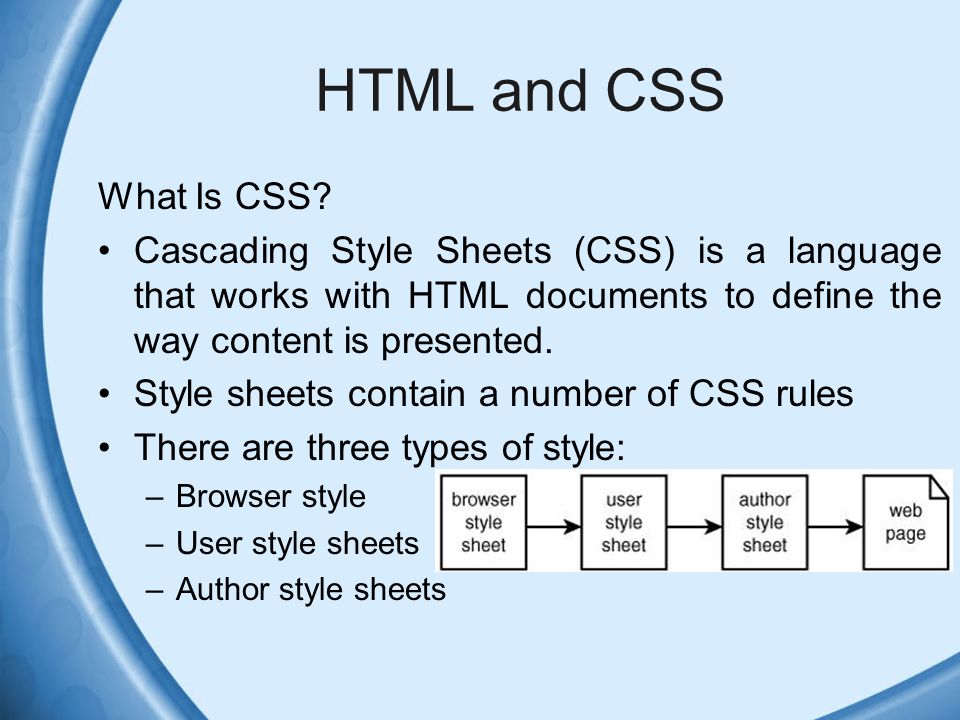 HTML and CSS

What Is CSS?

• Cascading Style Sheets (CSS) is a language that works with HTML documents to define the way content is presented.

• Style sheets contain a number of CSS rules

• There are three types of style:

– Browser style

– User style sheets

– Author style sheets

browser style sheet

user style sheet

author style sheet

web page